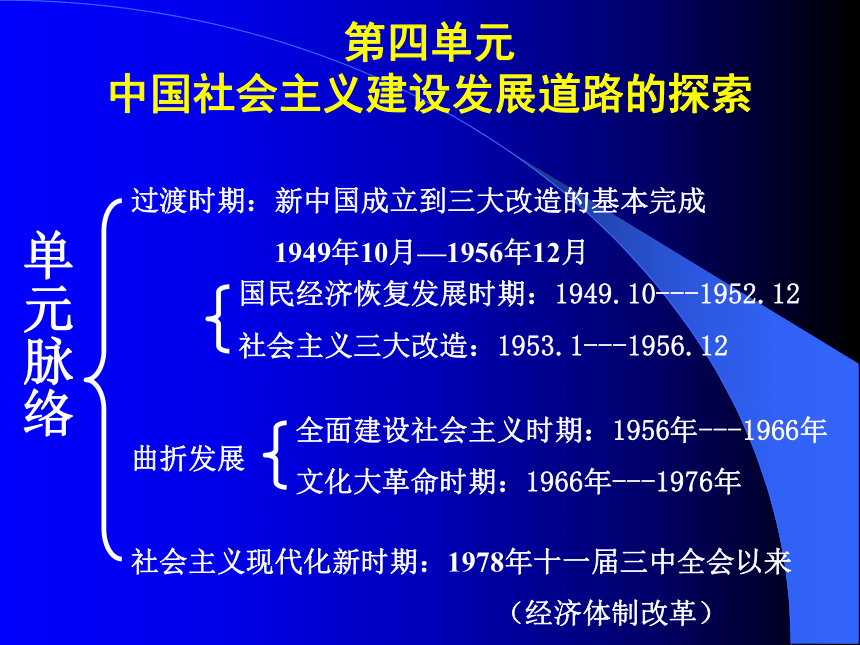 第四单元
中国社会主义建设发展道路的探索

单元脉络

过渡时期：新中国成立到三大改造的基本完成

1949年10月—1956年12月

国民经济恢复发展时期：1949.10---1952.12

社会主义三大改造：1953.1---1956.12

曲折发展

全面建设社会主义时期：1956年---1966年

文化大革命时期：1966年---1976年

社会主义现代化新时期：1978年十一届三中全会以来

（经济体制改革）